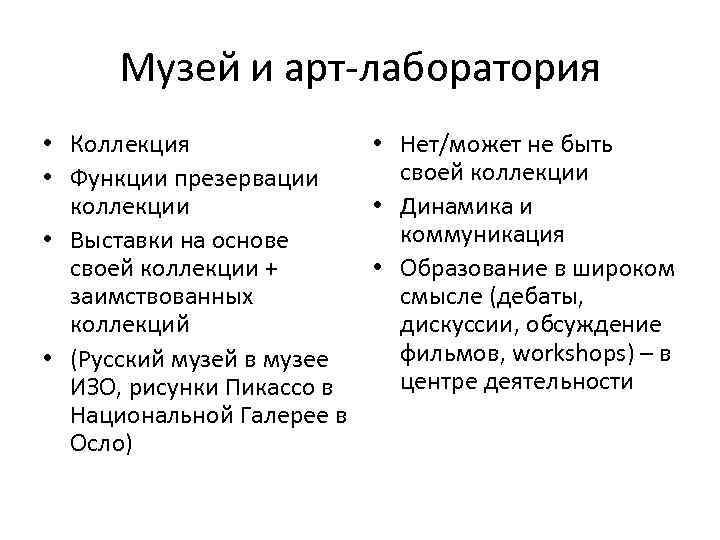 Музей и арт-лаборатория

• Коллекция
• Функции презервации коллекции
• Выставки на основе своей коллекции + заимствованных коллекций
• (Русский музей в музее ИЗО, рисунки Пикассо в Национальной Галерее в Осло)

• Нет/может не быть своей коллекции
• Динамика и коммуникация
• Образование в широком смысле (дебаты, дискуссии, обсуждение фильмов, workshops) – в центре деятельности